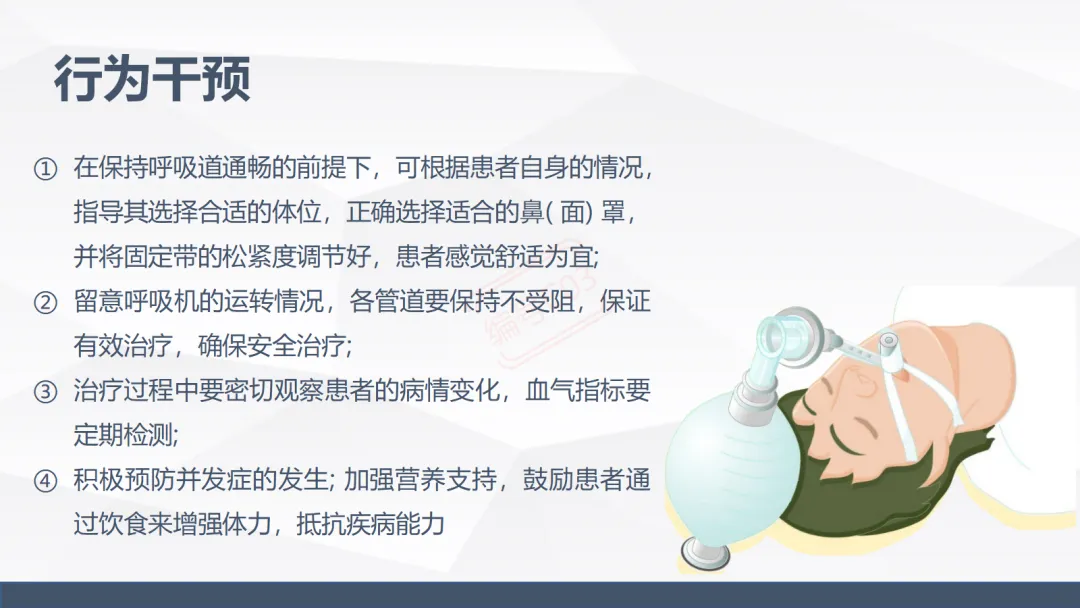 行为干预

① 在保持呼吸道通畅的前提下，可根据患者自身的情况，指导其选择合适的体位，正确选择适合的鼻( 面) 罩，并将固定带的松紧度调节好，患者感觉舒适为宜;

② 留意呼吸机的运转情况，各管道要保持不受阻，保证有效治疗，确保安全治疗;

③ 治疗过程中要密切观察患者的病情变化，血气指标要定期检测;

④ 积极预防并发症的发生; 加强营养支持，鼓励患者通过饮食来增强体力，抵抗疾病能力